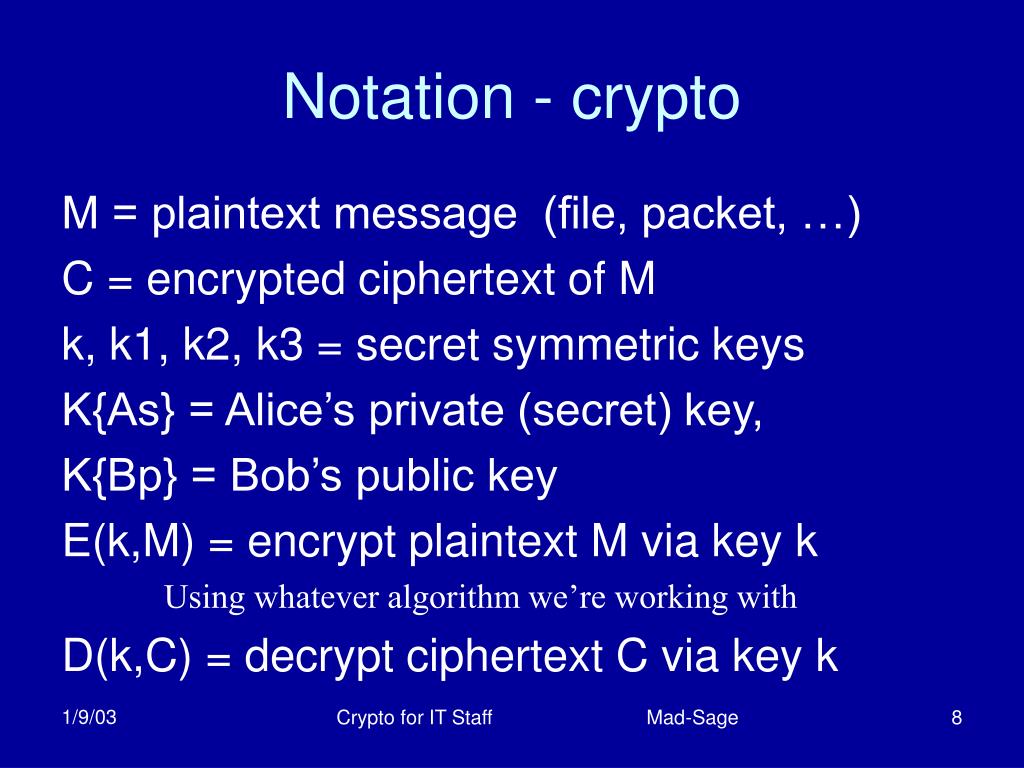 Notation - crypto

M = plaintext message (file, packet, …)

C = encrypted ciphertext of M

k, k1, k2, k3 = secret symmetric keys

K{As} = Alice’s private (secret) key,

K{Bp} = Bob’s public key

E(k,M) = encrypt plaintext M via key k

Using whatever algorithm we’re working with

D(k,C) = decrypt ciphertext C via key k

1/9/03 Crypto for IT Staff Mad-Sage 8